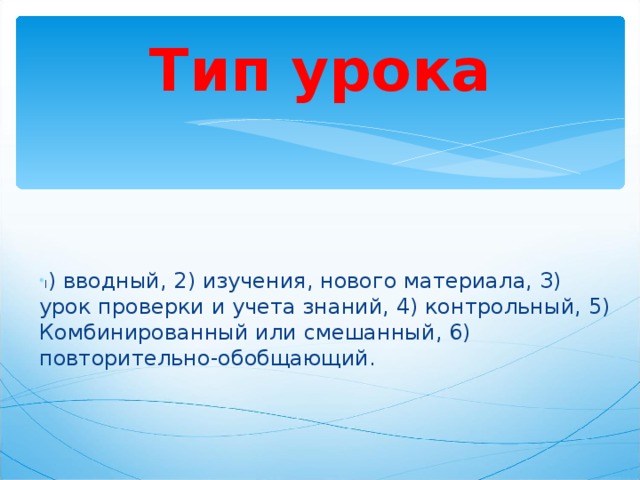 Тип урока

1) вводный, 2) изучения, нового материала, 3) урок проверки и учета знаний, 4) контрольный, 5) Комбинированный или смешанный, 6) повторительно-обобщающий.